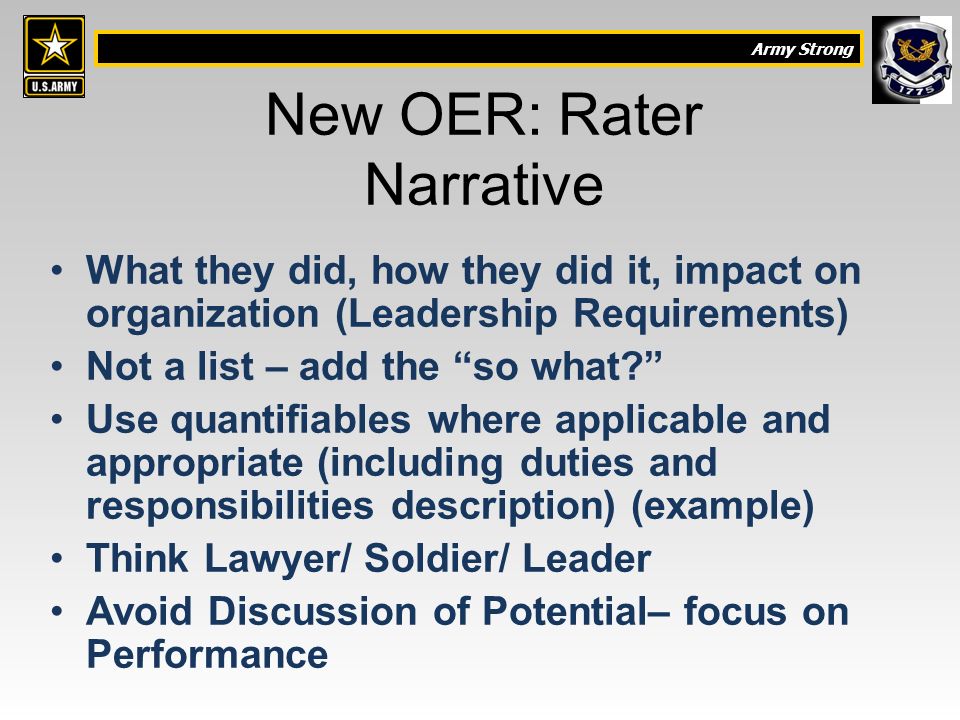 U.S.ARMY

Army Strong

1775

New OER: Rater Narrative

• What they did, how they did it, impact on organization (Leadership Requirements)
• Not a list – add the “so what?”
• Use quantifiables where applicable and appropriate (including duties and responsibilities description) (example)
• Think Lawyer/ Soldier/ Leader
• Avoid Discussion of Potential– focus on Performance